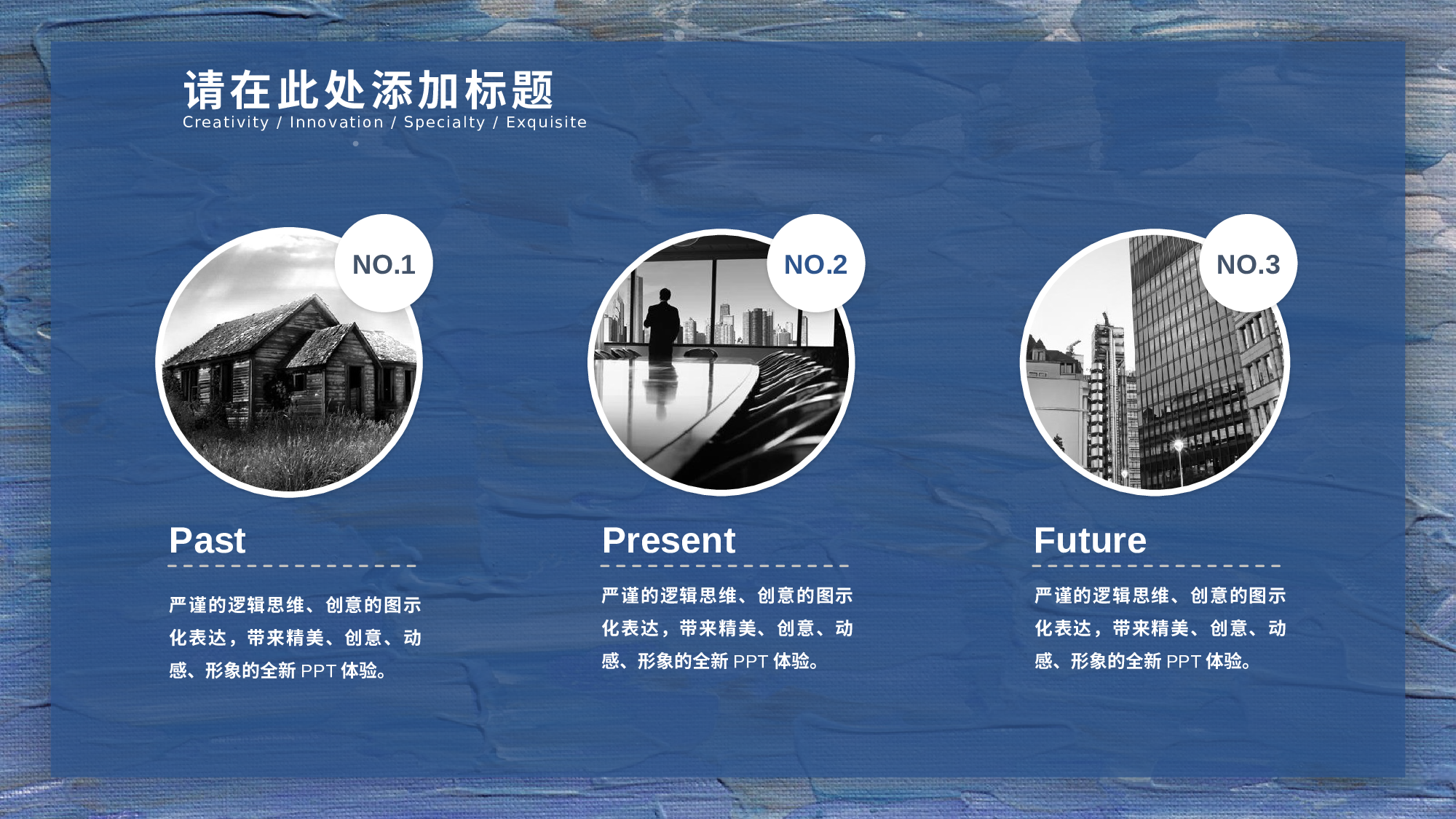 请在此处添加标题
Creativity / Innovation / Specialty / Exquisite

NO.1

Past

严谨的逻辑思维、创意的图示化表达，带来精美、创意、动感、形象的全新 PPT 体验。

NO.2

Present

严谨的逻辑思维、创意的图示化表达，带来精美、创意、动感、形象的全新 PPT 体验。

NO.3

Future

严谨的逻辑思维、创意的图示化表达，带来精美、创意、动感、形象的全新 PPT 体验。